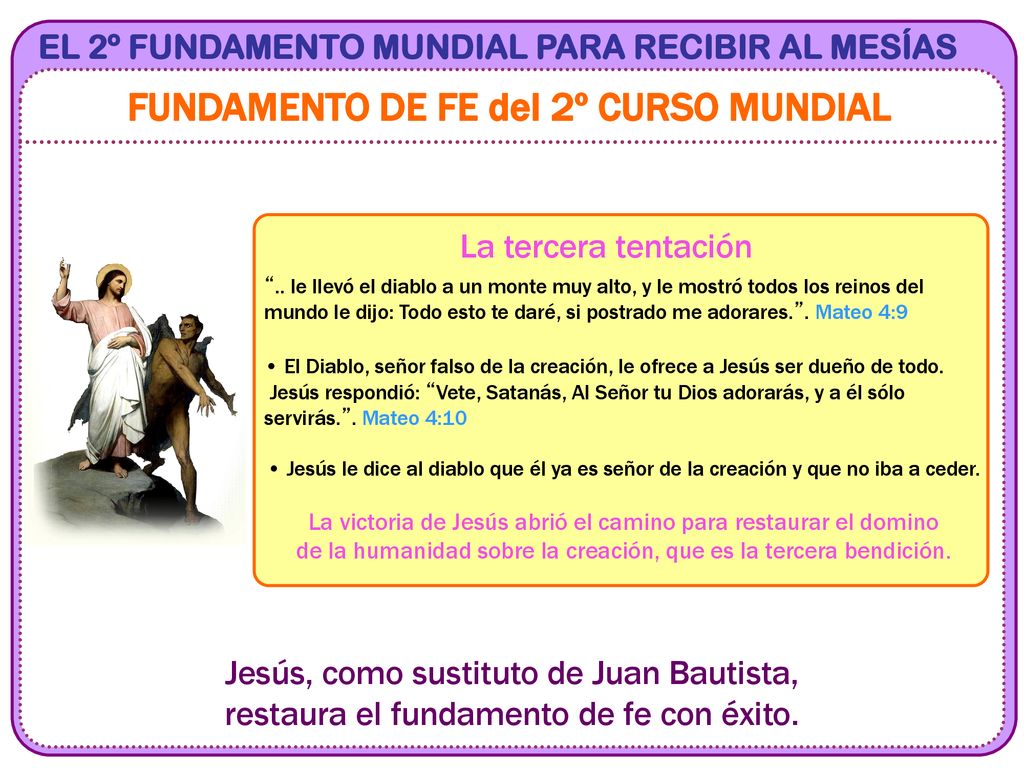 EL 2º FUNDAMENTO MUNDIAL PARA RECIBIR AL MESÍAS

FUNDAMENTO DE FE del 2º CURSO MUNDIAL

La tercera tentación

“.. le llevó el diablo a un monte muy alto, y le mostró todos los reinos del mundo le dijo: Todo esto te daré, si postrado me adorares.”. Mateo 4:9

• El Diablo, señor falso de la creación, le ofrece a Jesús ser dueño de todo. Jesús respondió: “Vete, Satanás, Al Señor tu Dios adorarás, y a él sólo servirás.”. Mateo 4:10

• Jesús le dice al diablo que él ya es señor de la creación y que no iba a ceder.

La victoria de Jesús abrió el camino para restaurar el domino de la humanidad sobre la creación, que es la tercera bendición.

Jesús, como sustituto de Juan Bautista, restaura el fundamento de fe con éxito.